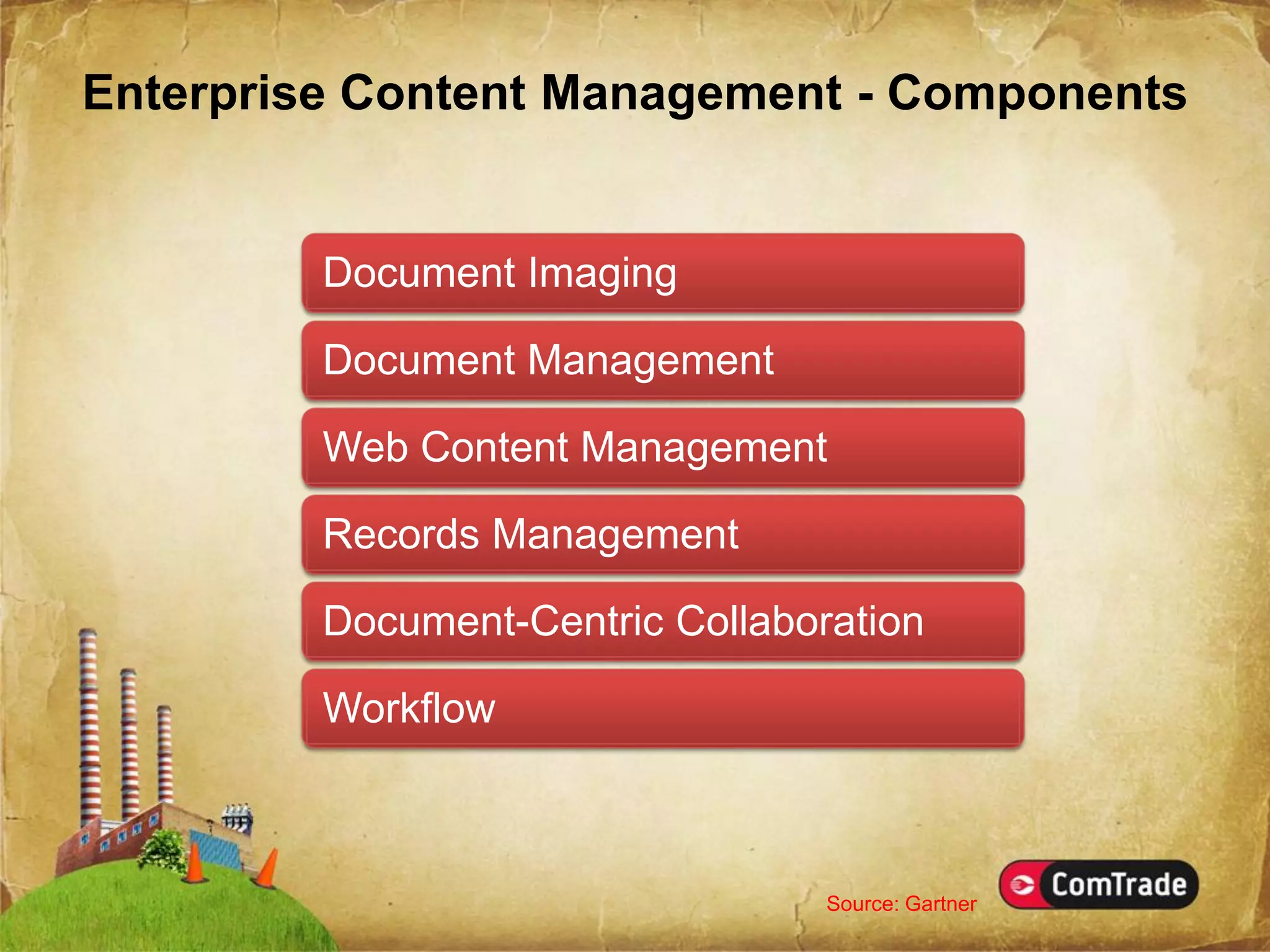 Enterprise Content Management - Components

Document Imaging

Document Management

Web Content Management

Records Management

Document-Centric Collaboration

Workflow

Source: Gartner

ComTrade